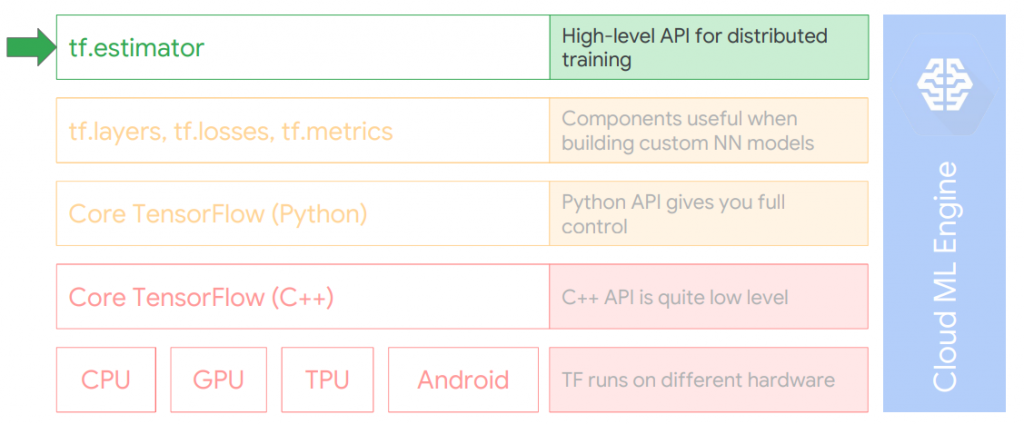 tf.estimator

High-level API for distributed training

tf.layers, tf.losses, tf.metrics

Components useful when building custom NN models

Core TensorFlow (Python)

Python API gives you full control

Core TensorFlow (C++)

C++ API is quite low level

CPU

GPU

TPU

Android

TF runs on different hardware

Cloud ML Engine